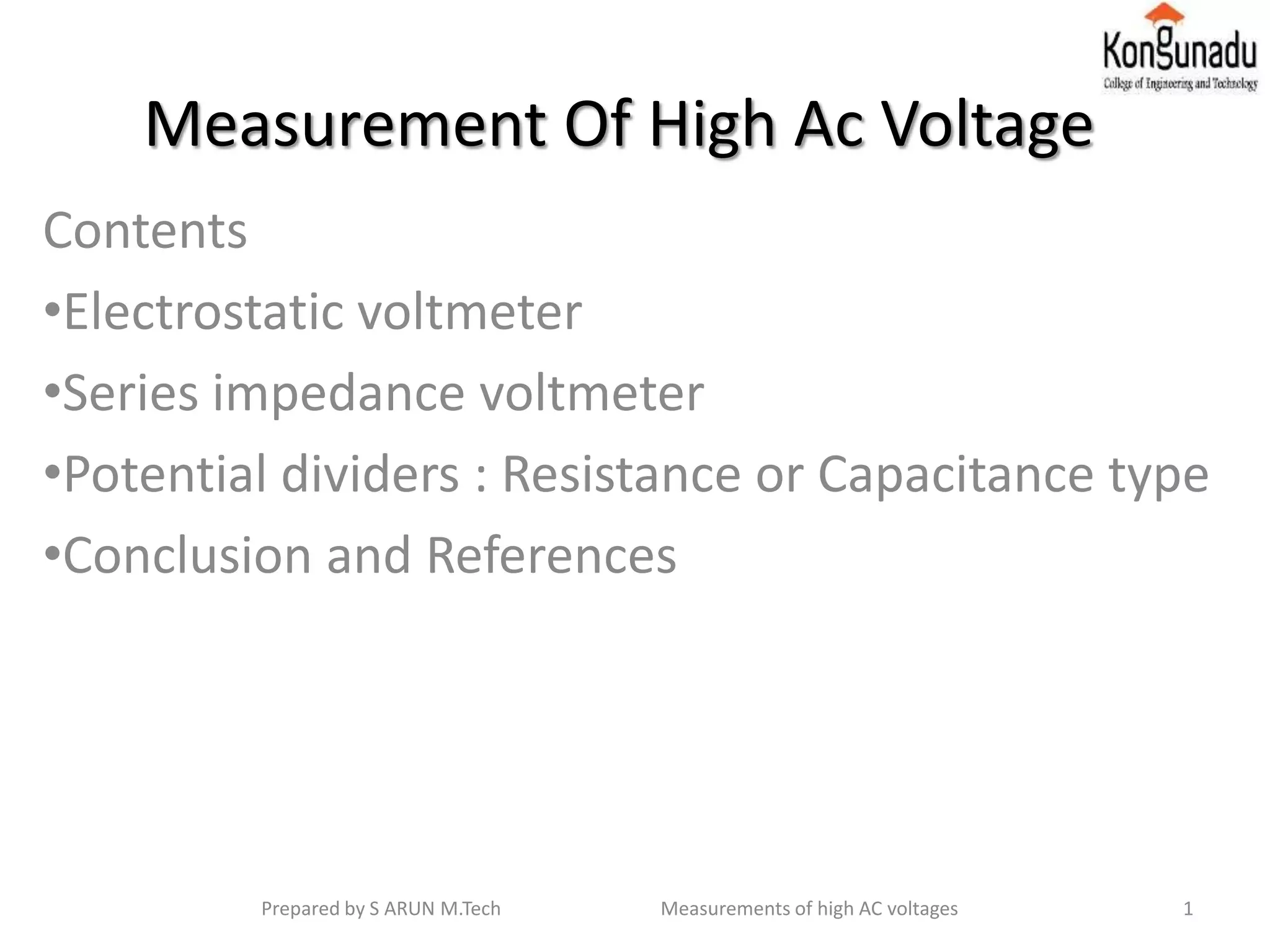 Kongunadu
College of Engineering and Technology

Measurement Of High Ac Voltage

Contents

•Electrostatic voltmeter

•Series impedance voltmeter

•Potential dividers : Resistance or Capacitance type

•Conclusion and References

Prepared by S ARUN M.Tech

Measurements of high AC voltages

1